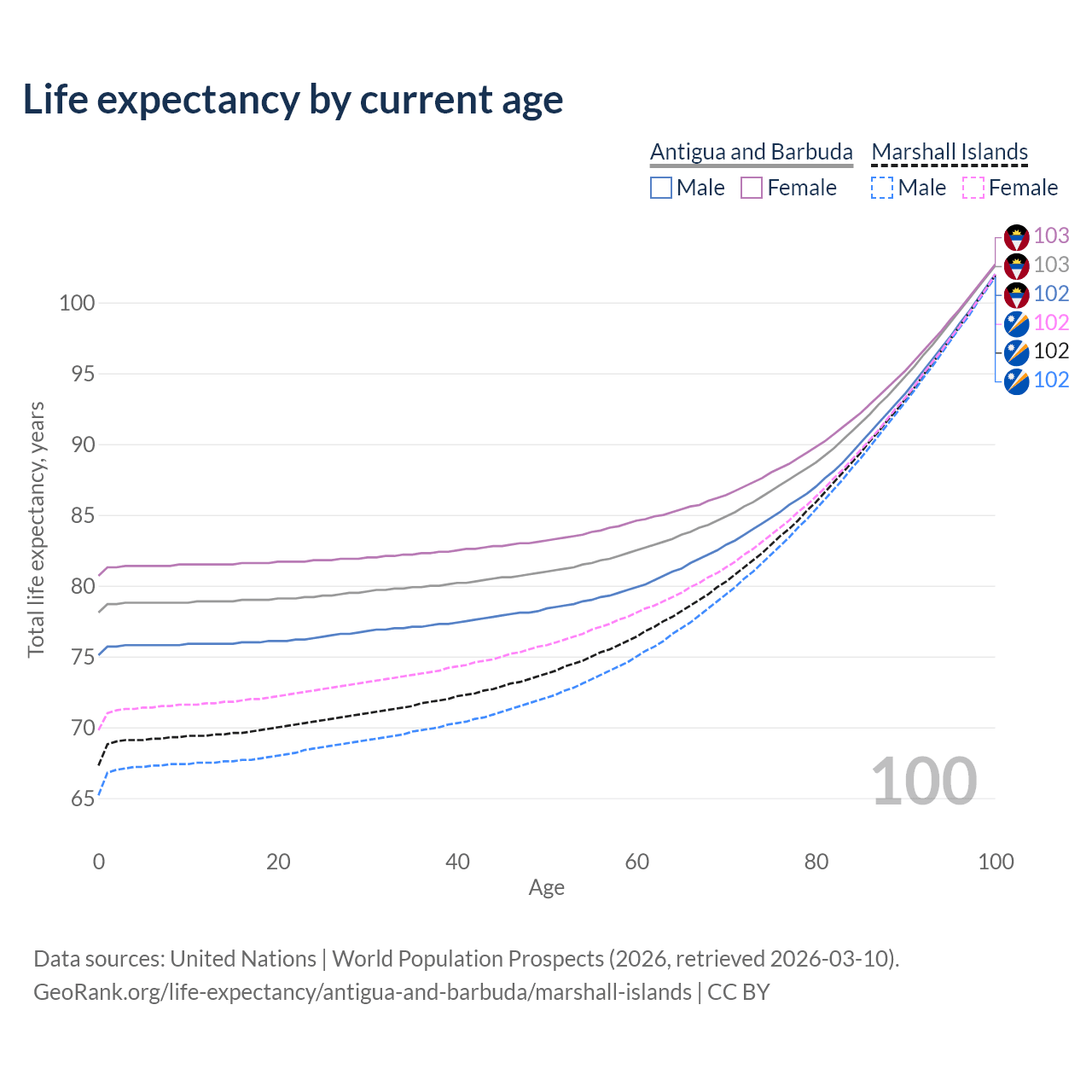 Life expectancy by current age

Antigua and Barbuda
Male
Female
Marshall Islands
Male
Female

103
103
102
102
102
102

Total life expectancy, years
100
95
90
85
80
75
70
65

100

0
20
40
60
80
100
Age

Data sources: United Nations | World Population Prospects (2026, retrieved 2026-03-10).
GeoRank.org/life-expectancy/antigua-and-barbuda/marshall-islands | CC BY